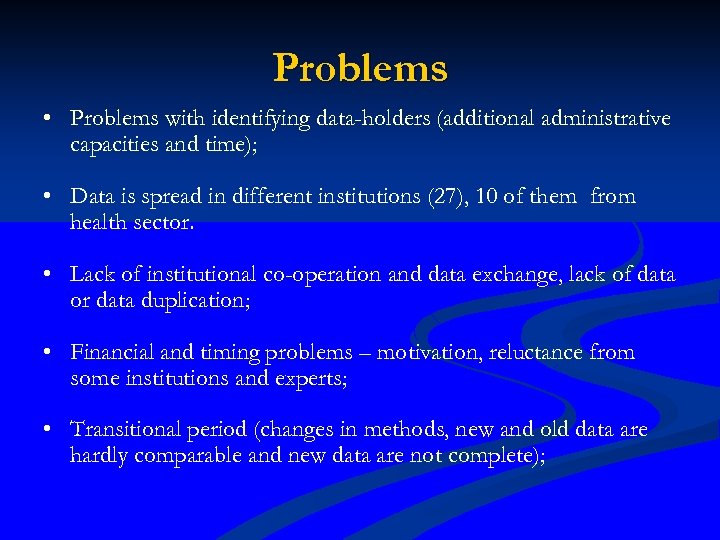 Problems

• Problems with identifying data-holders (additional administrative capacities and time);

• Data is spread in different institutions (27), 10 of them from health sector.

• Lack of institutional co-operation and data exchange, lack of data or data duplication;

• Financial and timing problems – motivation, reluctance from some institutions and experts;

• Transitional period (changes in methods, new and old data are hardly comparable and new data are not complete);